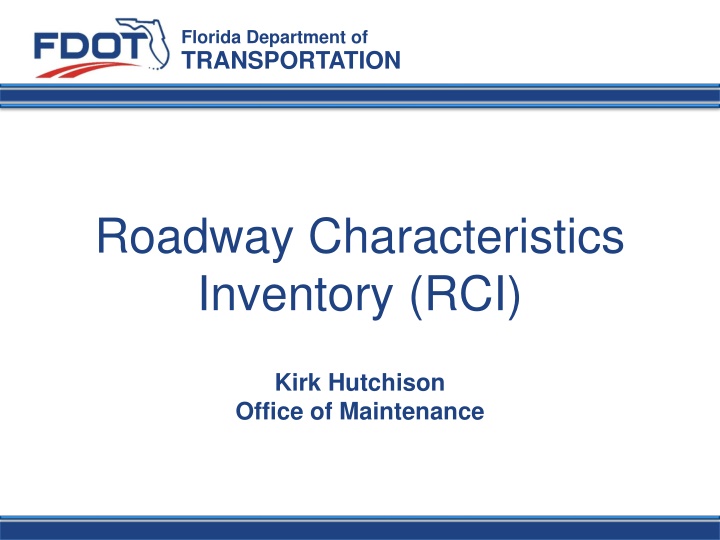 FDOT Florida Department of TRANSPORTATION

Roadway Characteristics Inventory (RCI)

Kirk Hutchison
Office of Maintenance